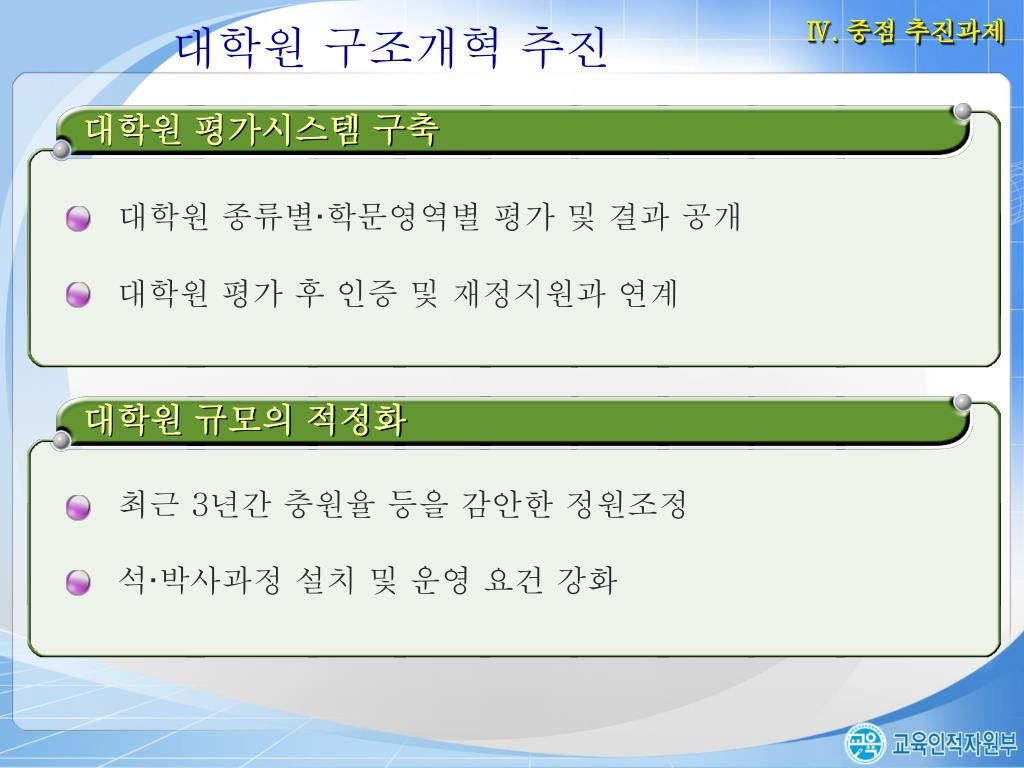 대학원 구조개혁 추진

Ⅳ. 중점 추진과제

대학원 평가시스템 구축

대학원 종류별·학문영역별 평가 및 결과 공개

대학원 평가 후 인증 및 재정지원과 연계

대학원 규모의 적정화

최근 3년간 충원율 등을 감안한 정원조정

석·박사과정 설치 및 운영 요건 강화

교육 교육인적자원부